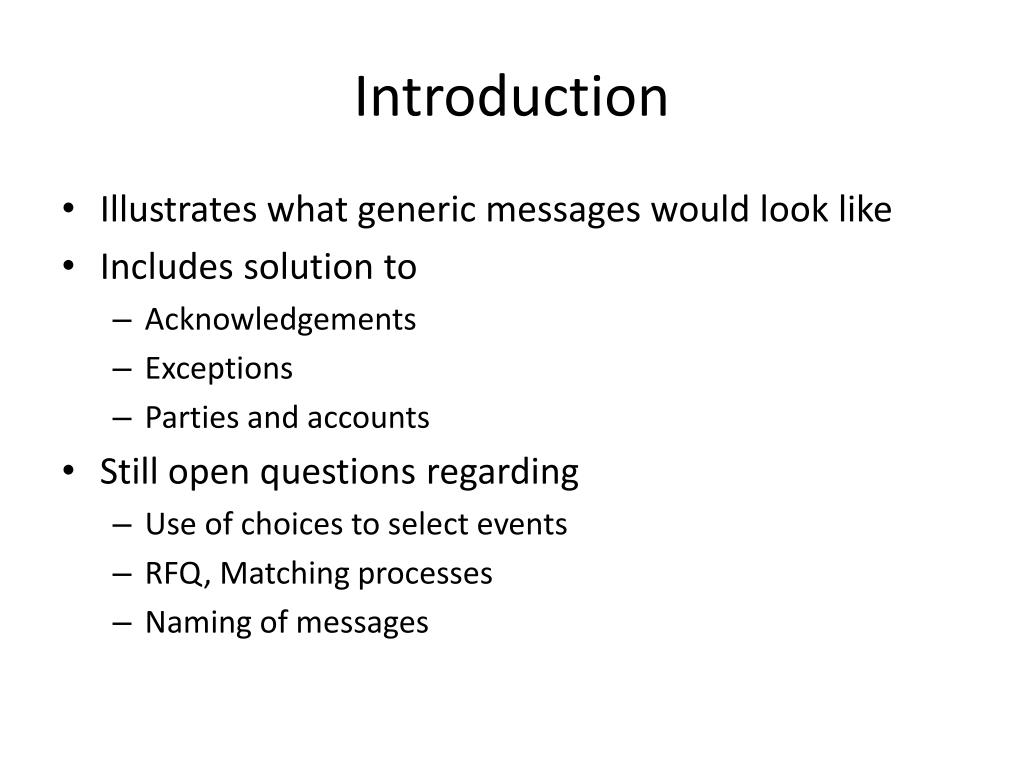 Introduction

• Illustrates what generic messages would look like
• Includes solution to
  – Acknowledgements
  – Exceptions
  – Parties and accounts
• Still open questions regarding
  – Use of choices to select events
  – RFQ, Matching processes
  – Naming of messages